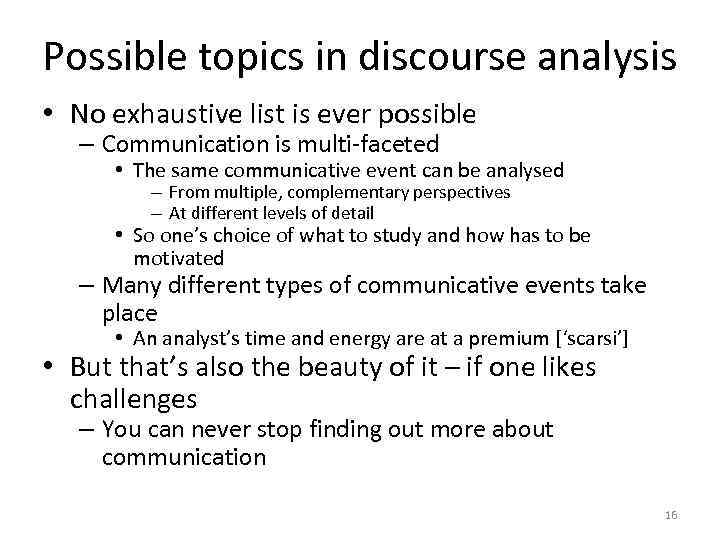 Possible topics in discourse analysis

• No exhaustive list is ever possible
– Communication is multi-faceted
• The same communicative event can be analysed
– From multiple, complementary perspectives
– At different levels of detail
• So one's choice of what to study and how has to be motivated
– Many different types of communicative events take place
• An analyst's time and energy are at a premium ['scarsi']

• But that's also the beauty of it – if one likes challenges
– You can never stop finding out more about communication

16